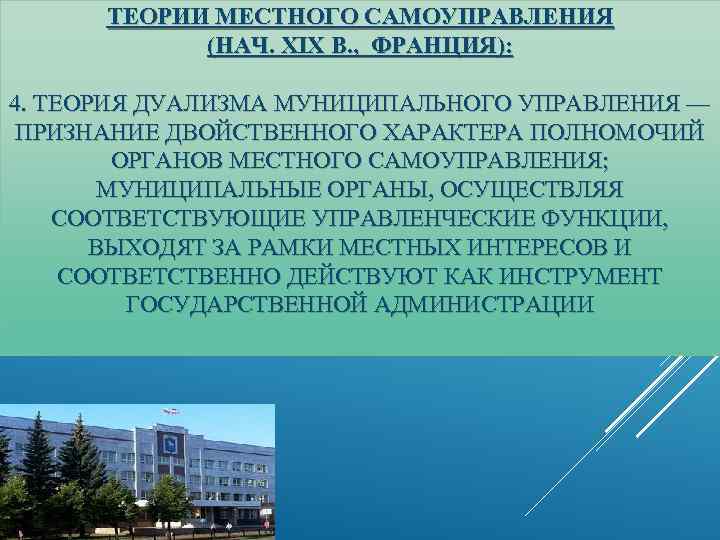 ТЕОРИИ МЕСТНОГО САМОУПРАВЛЕНИЯ (НАЧ. XIX В., ФРАНЦИЯ):

4. ТЕОРИЯ ДУАЛИЗМА МУНИЦИПАЛЬНОГО УПРАВЛЕНИЯ — ПРИЗНАНИЕ ДВОЙСТВЕННОГО ХАРАКТЕРА ПОЛНОМОЧИЙ ОРГАНОВ МЕСТНОГО САМОУПРАВЛЕНИЯ; МУНИЦИПАЛЬНЫЕ ОРГАНЫ, ОСУЩЕСТВЛЯЯ СООТВЕТСТВУЮЩИЕ УПРАВЛЕНЧЕСКИЕ ФУНКЦИИ, ВЫХОДЯТ ЗА РАМКИ МЕСТНЫХ ИНТЕРЕСОВ И СООТВЕТСТВЕННО ДЕЙСТВУЮТ КАК ИНСТРУМЕНТ ГОСУДАРСТВЕННОЙ АДМИНИСТРАЦИИ